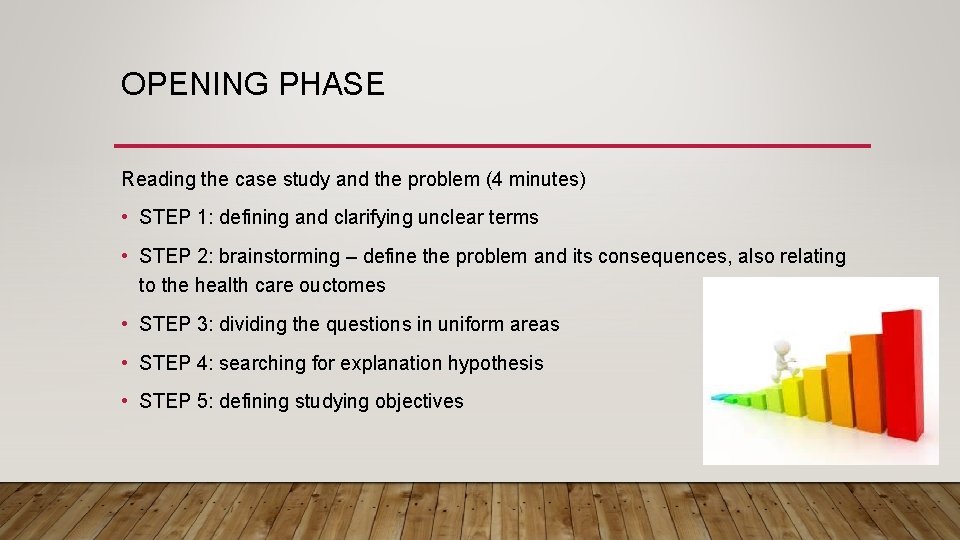 OPENING PHASE

Reading the case study and the problem (4 minutes)

• STEP 1: defining and clarifying unclear terms

• STEP 2: brainstorming – define the problem and its consequences, also relating to the health care ouctomes

• STEP 3: dividing the questions in uniform areas

• STEP 4: searching for explanation hypothesis

• STEP 5: defining studying objectives